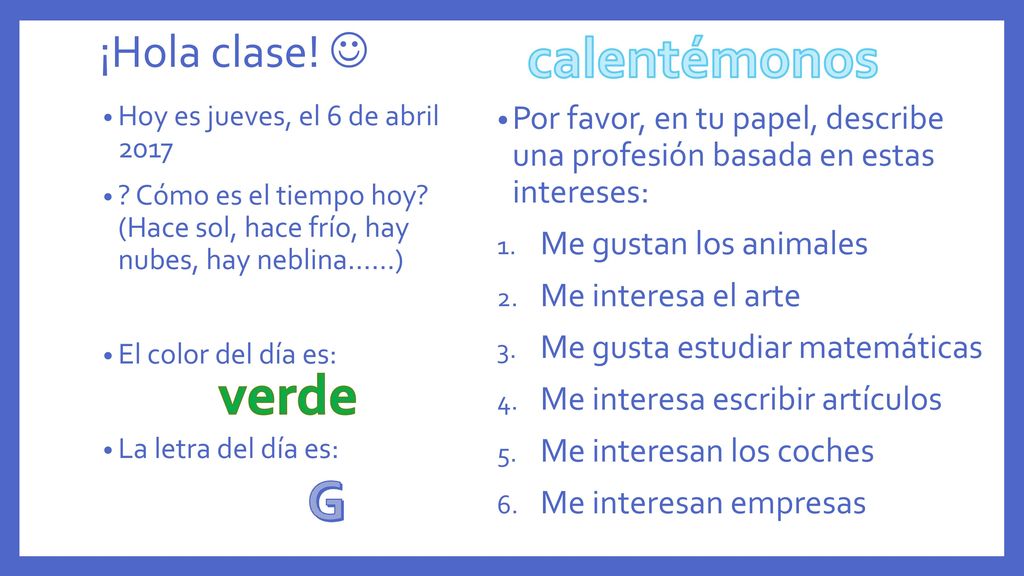 ¡Hola clase! ☺

• Hoy es jueves, el 6 de abril 2017

• ? Cómo es el tiempo hoy? (Hace sol, hace frío, hay nubes, hay neblina……)

• El color del día es:

verde

• La letra del día es:

G

calentémonos

• Por favor, en tu papel, describe una profesión basada en estas intereses:

1. Me gustan los animales
2. Me interesa el arte
3. Me gusta estudiar matemáticas
4. Me interesa escribir artículos
5. Me interesan los coches
6. Me interesan empresas